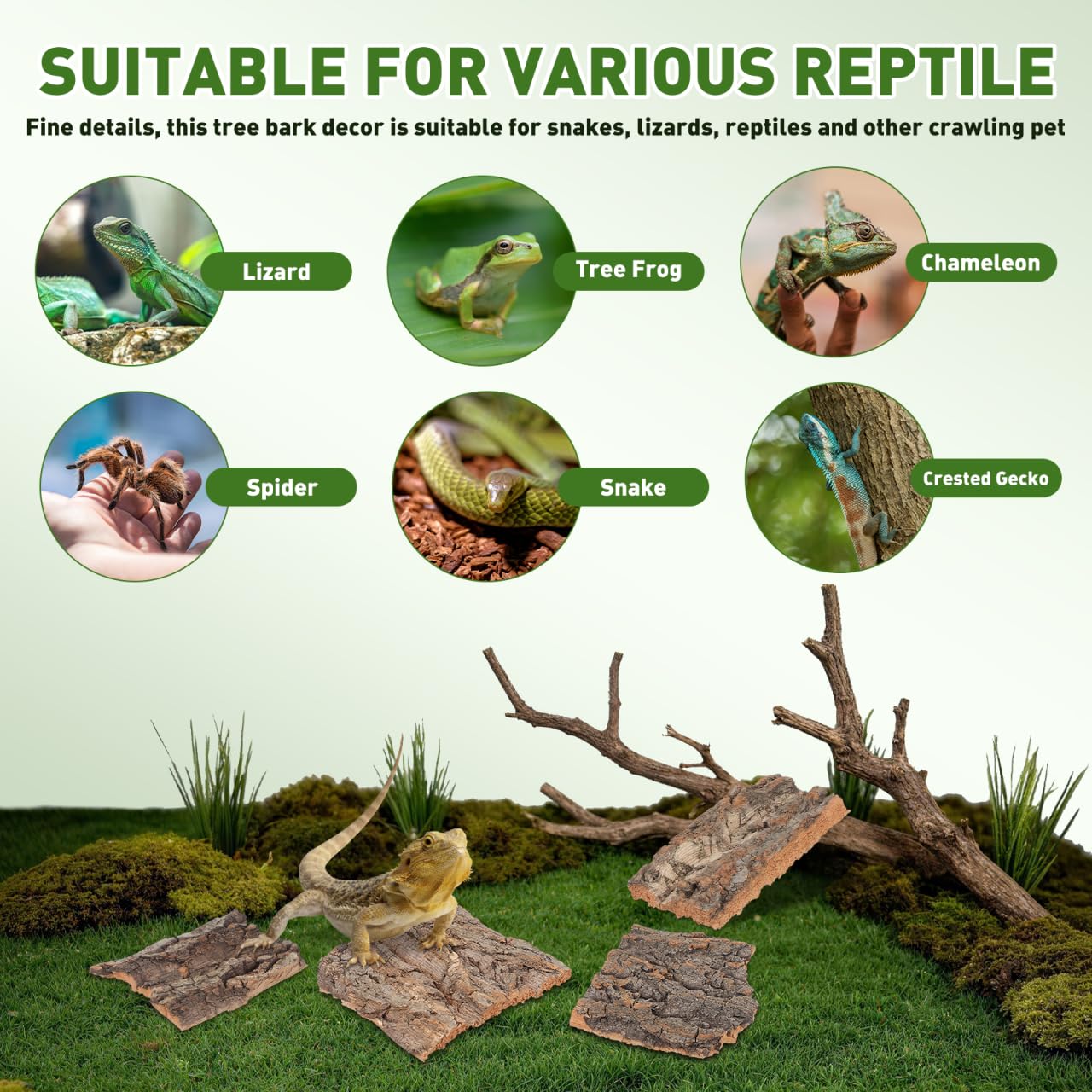 SUITABLE FOR VARIOUS REPTILE

Fine details, this tree bark decor is suitable for snakes, lizards, reptiles and other crawling pet

Lizard

Tree Frog

Chameleon

Spider

Snake

Crested Gecko